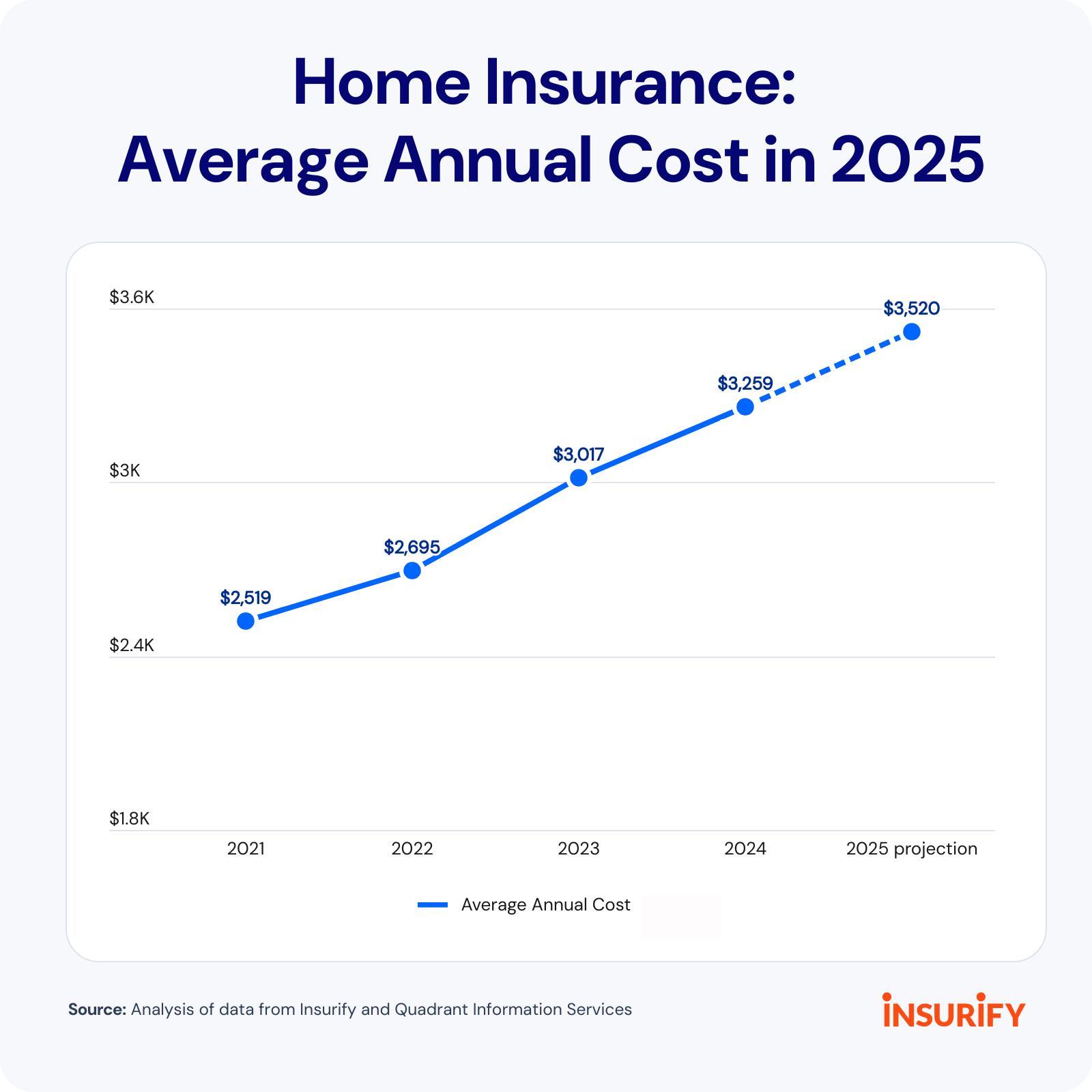 Home Insurance:
Average Annual Cost in 2025

$3.6K
$3K
$2.4K
$1.8K

$2,519
$2,695
$3,017
$3,259
$3,520

2021
2022
2023
2024
2025 projection

Average Annual Cost

Source: Analysis of data from Insurify and Quadrant Information Services

INSURIFY